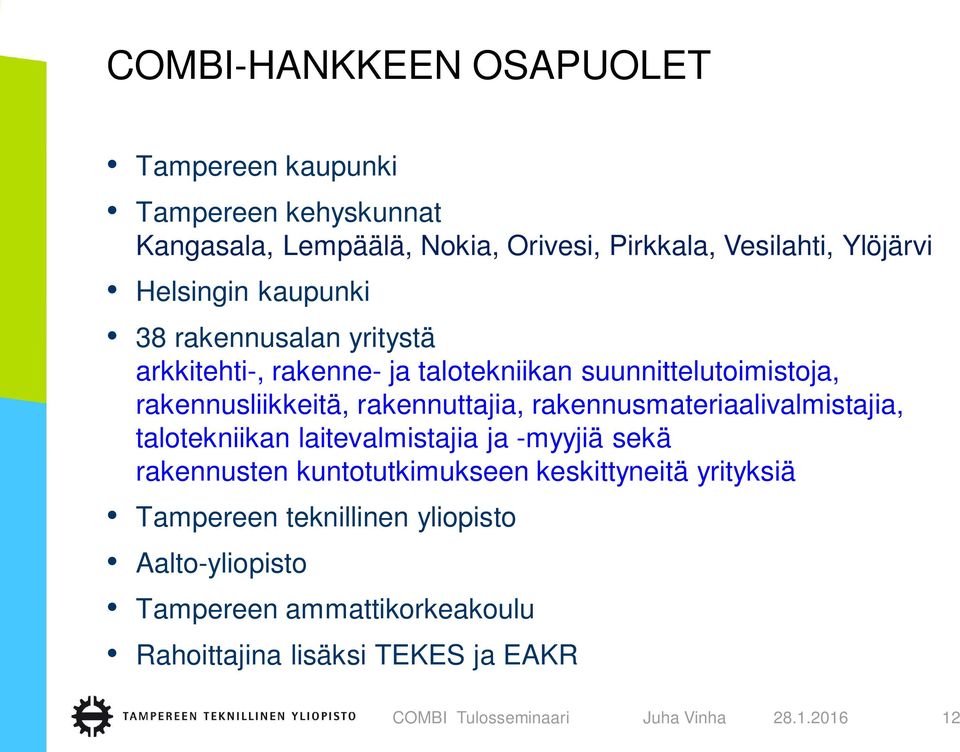 COMBI-HANKKEEN OSAPUOLET

• Tampereen kaupunki
• Tampereen kehyskunnat
Kangasala, Lempäälä, Nokia, Orivesi, Pirkkala, Vesilahti, Ylöjärvi
• Helsingin kaupunki
• 38 rakennusalan yritystä
arkkitehti-, rakenne- ja talotekniikan suunnittelutoimistoja, rakennusliikkeitä, rakennuttajia, rakennusmateriaalivalmistajia, talotekniikan laitevalmistajia ja -myyjiä sekä rakennusten kuntotutkimukseen keskittyneitä yrityksiä
• Tampereen teknillinen yliopisto
• Aalto-yliopisto
• Tampereen ammattikorkeakoulu
• Rahoittajina lisäksi TEKES ja EAKR

TAMPEREEN TEKNILLINEN YLIOPISTO COMBI Tulosseminaari Juha Vinha 28.1.2016 12